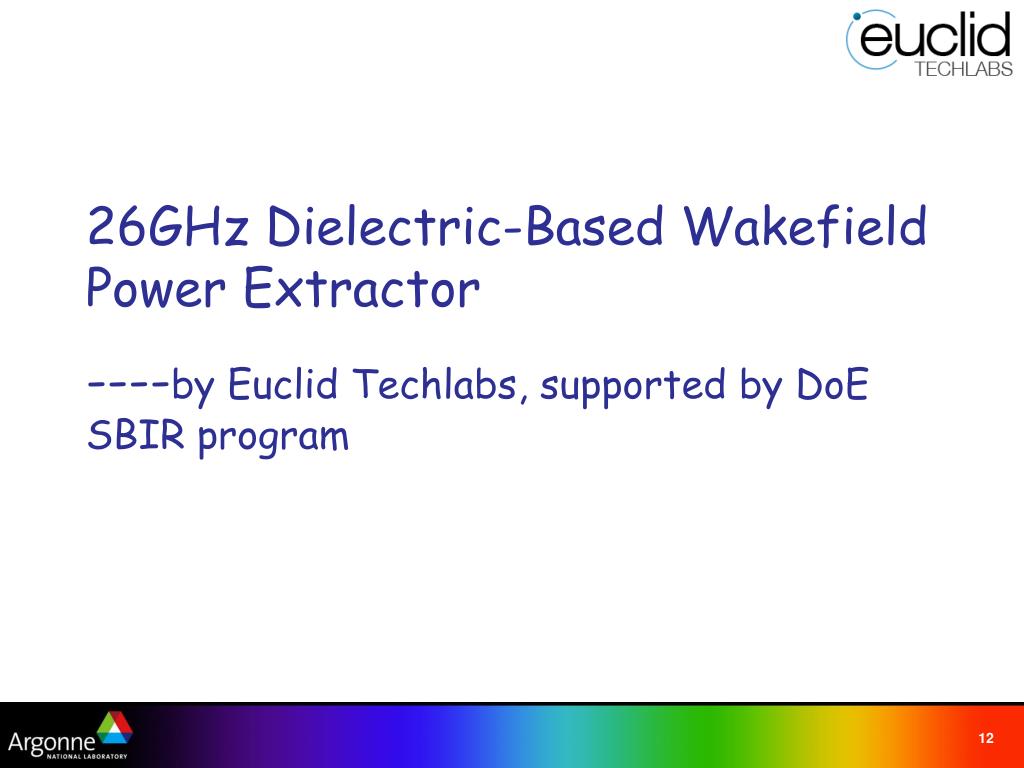 euclid
TECHLABS

26GHz Dielectric-Based Wakefield Power Extractor

----by Euclid Techlabs, supported by DoE SBIR program

Argonne
NATIONAL LABORATORY

12